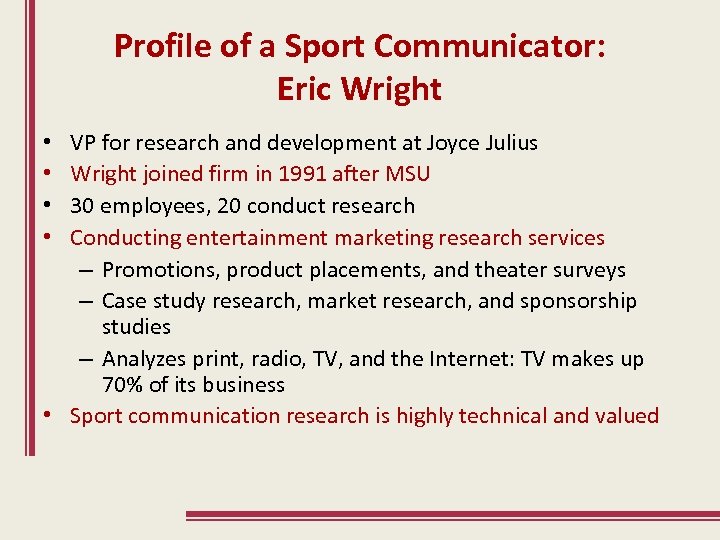 Profile of a Sport Communicator: Eric Wright

• VP for research and development at Joyce Julius
• Wright joined firm in 1991 after MSU
• 30 employees, 20 conduct research
• Conducting entertainment marketing research services
  – Promotions, product placements, and theater surveys
  – Case study research, market research, and sponsorship studies
  – Analyzes print, radio, TV, and the Internet: TV makes up 70% of its business
• Sport communication research is highly technical and valued